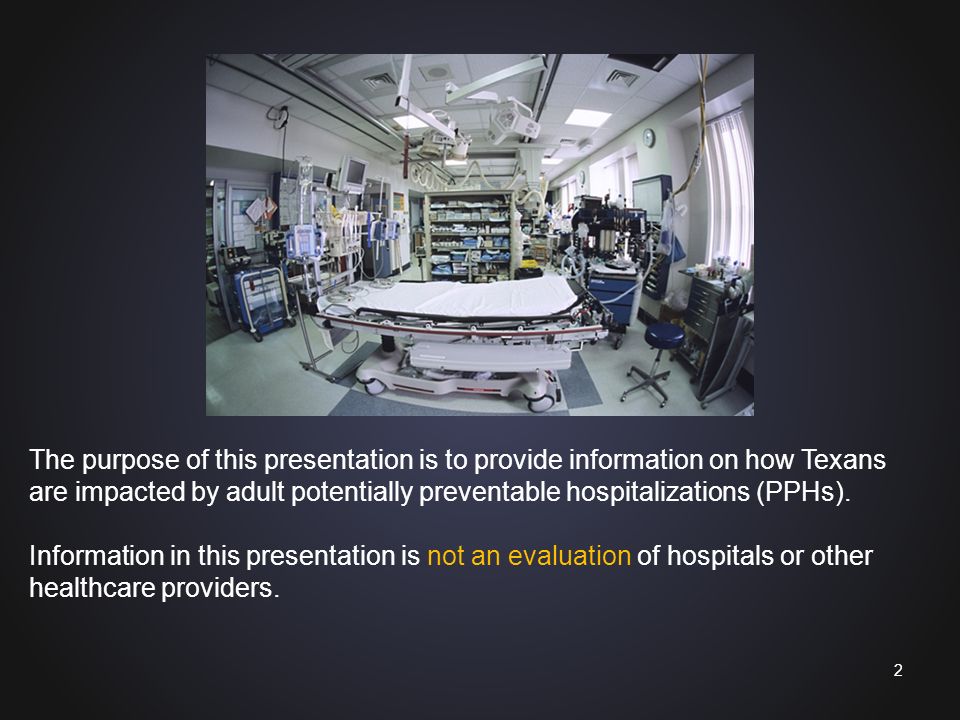 The purpose of this presentation is to provide information on how Texans are impacted by adult potentially preventable hospitalizations (PPHs).

Information in this presentation is not an evaluation of hospitals or other healthcare providers.

2